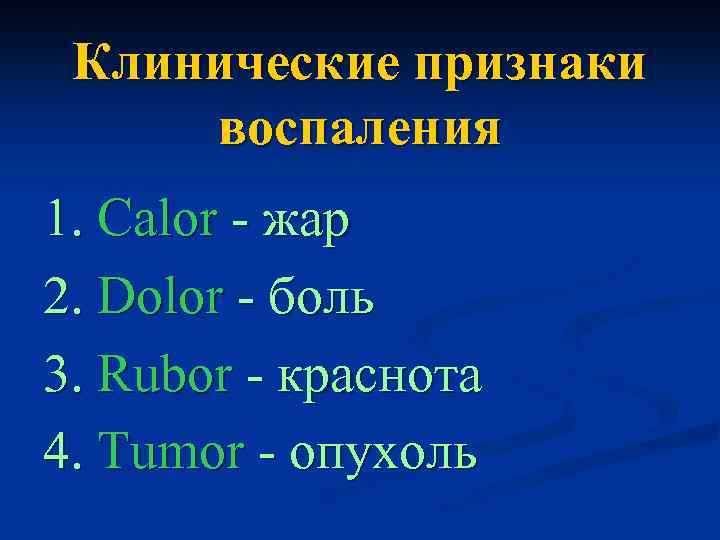 Клинические признаки воспаления

1. Calor - жар
2. Dolor - боль
3. Rubor - краснота
4. Tumor - опухоль